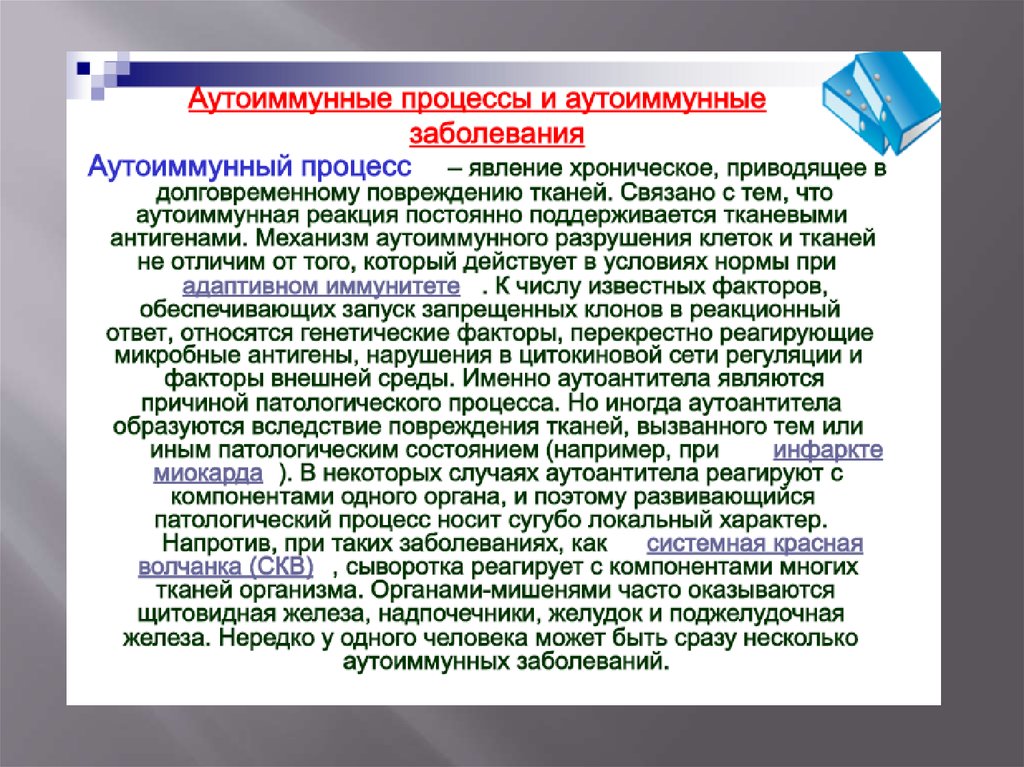 Аутоиммунные процессы и аутоиммунные заболевания

Аутоиммунный процесс – явление хроническое, приводящее в долговременному повреждению тканей. Связано с тем, что аутоиммунная реакция постоянно поддерживается тканевыми антигенами. Механизм аутоиммунного разрушения клеток и тканей не отличим от того, который действует в условиях нормы при адаптивном иммунитете . К числу известных факторов, обеспечивающих запуск запрещенных клонов в реакционный ответ, относятся генетические факторы, перекрестно реагирующие микробные антигены, нарушения в цитокиновой сети регуляции и факторы внешней среды. Именно аутоантитела являются причиной патологического процесса. Но иногда аутоантитела образуются вследствие повреждения тканей, вызванного тем или иным патологическим состоянием (например, при инфаркте миокарда ). В некоторых случаях аутоантитела реагируют с компонентами одного органа, и поэтому развивающийся патологический процесс носит сугубо локальный характер. Напротив, при таких заболеваниях, как системная красная волчанка (СКВ) , сыворотка реагирует с компонентами многих тканей организма. Органами-мишенями часто оказываются щитовидная железа, надпочечники, желудок и поджелудочная железа. Нередко у одного человека может быть сразу несколько аутоиммунных заболеваний.